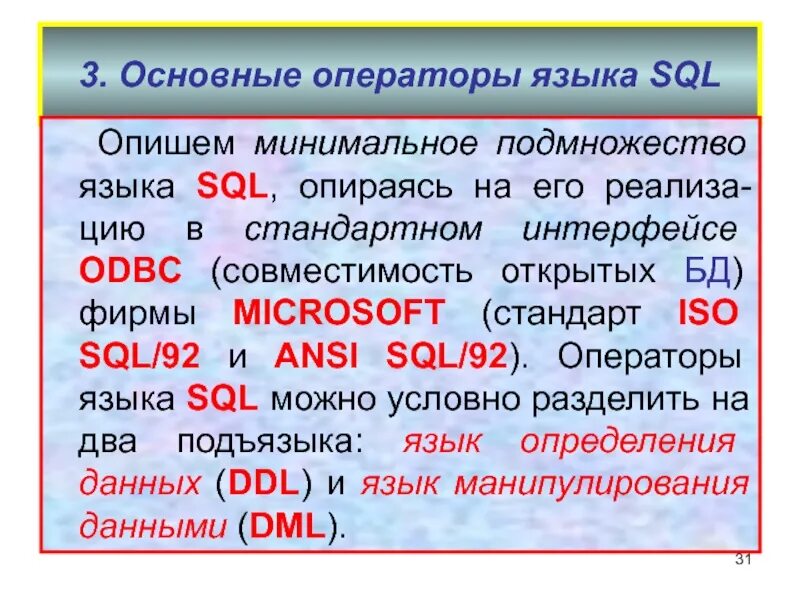 3. Основные операторы языка SQL

Опишем минимальное подмножество языка SQL, опираясь на его реализацию в стандартном интерфейсе ODBC (совместимость открытых БД) фирмы MICROSOFT (стандарт ISO SQL/92 и ANSI SQL/92). Операторы языка SQL можно условно разделить на два подъязыка: язык определения данных (DDL) и язык манипулирования данными (DML).

31